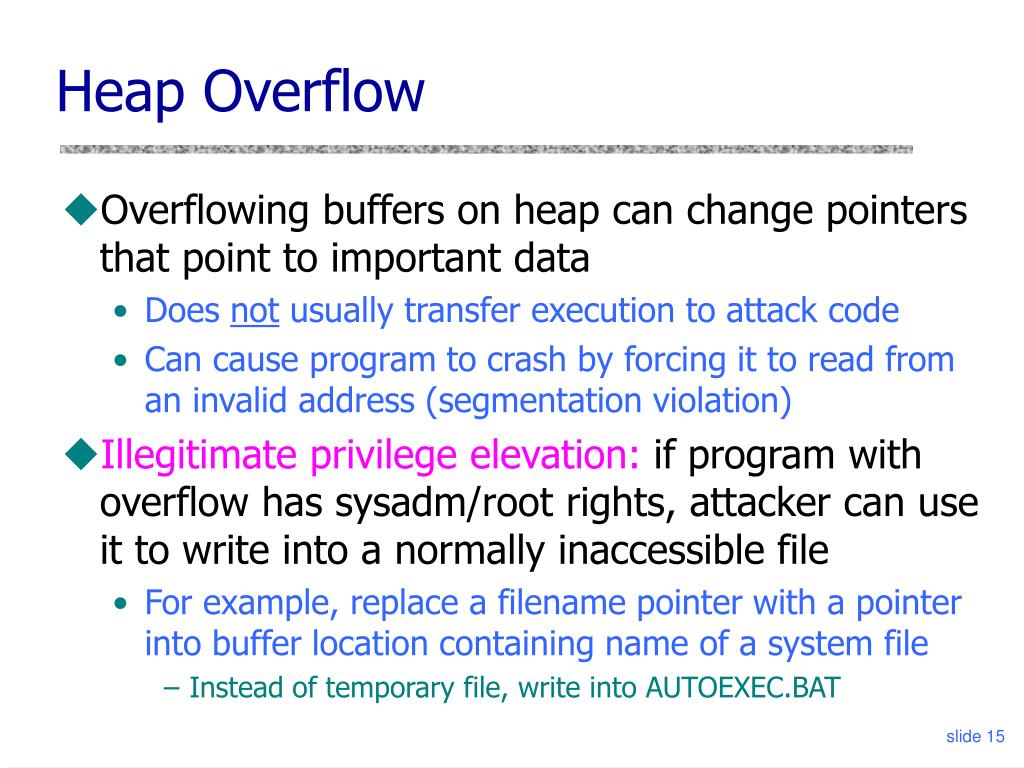 Heap Overflow

◆Overflowing buffers on heap can change pointers that point to important data

• Does not usually transfer execution to attack code
• Can cause program to crash by forcing it to read from an invalid address (segmentation violation)

◆Illegitimate privilege elevation: if program with overflow has sysadm/root rights, attacker can use it to write into a normally inaccessible file

• For example, replace a filename pointer with a pointer into buffer location containing name of a system file
– Instead of temporary file, write into AUTOEXEC.BAT

slide 15